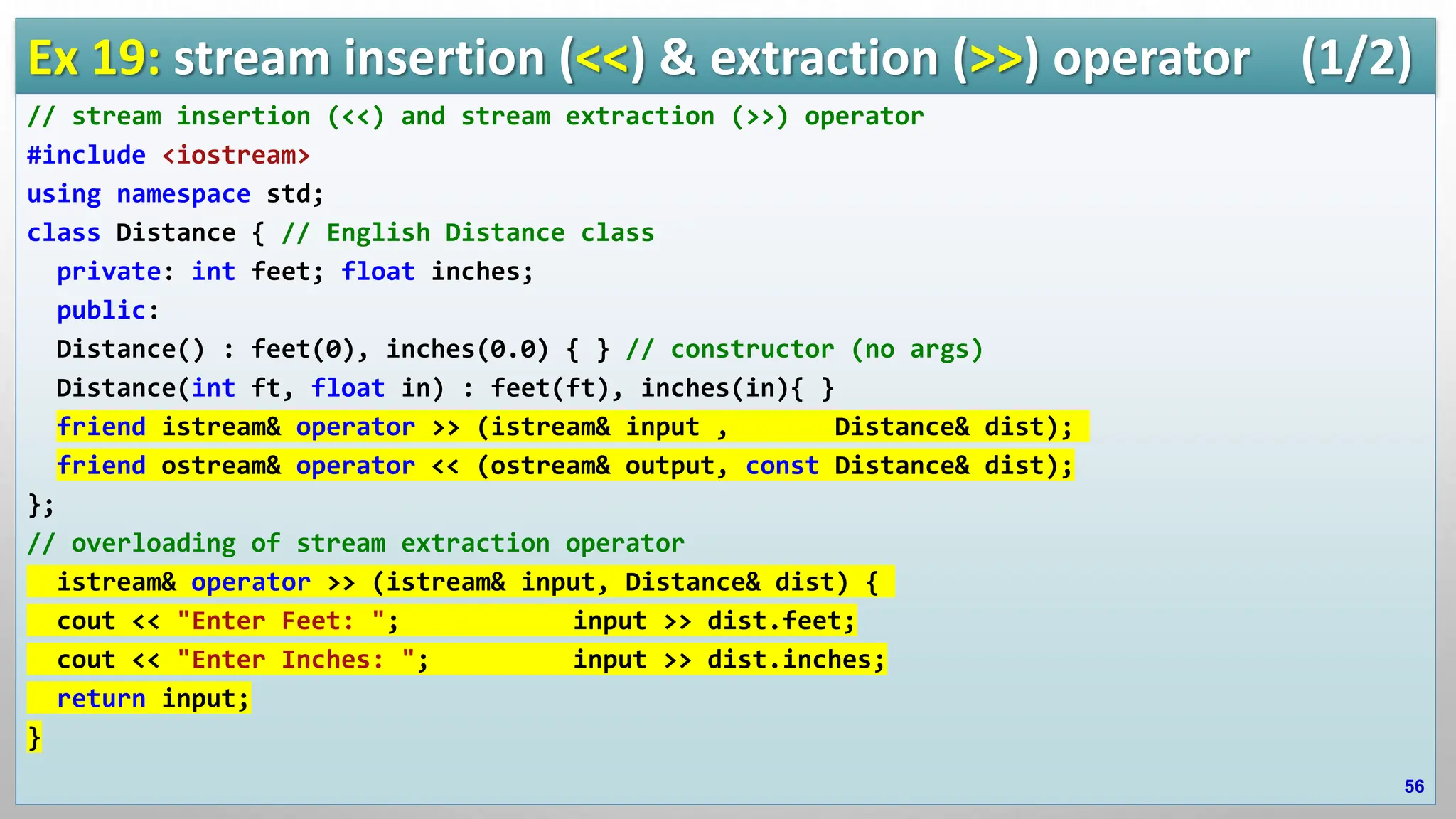 Ex 19: stream insertion (<<) & extraction (>>) operator (1/2)

// stream insertion (<<) and stream extraction (>>) operator
#include <iostream>
using namespace std;
class Distance { // English Distance class
  private: int feet; float inches;
  public:
  Distance() : feet(0), inches(0.0) { } // constructor (no args)
  Distance(int ft, float in) : feet(ft), inches(in){ }
  friend istream& operator >> (istream& input ,       Distance& dist);
  friend ostream& operator << (ostream& output, const Distance& dist);
};
// overloading of stream extraction operator
  istream& operator >> (istream& input, Distance& dist) {
  cout << "Enter Feet: ";              input >> dist.feet;
  cout << "Enter Inches: ";            input >> dist.inches;
  return input;
}

56